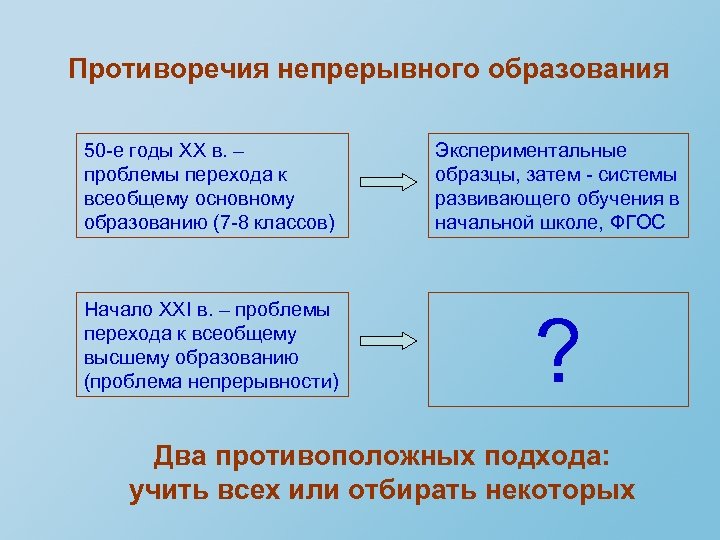 Противоречия непрерывного образования

50-е годы XX в. – проблемы перехода к всеобщему основному образованию (7-8 классов)

Экспериментальные образцы, затем - системы развивающего обучения в начальной школе, ФГОС

Начало XXI в. – проблемы перехода к всеобщему высшему образованию (проблема непрерывности)

?

Два противоположных подхода: учить всех или отбирать некоторых